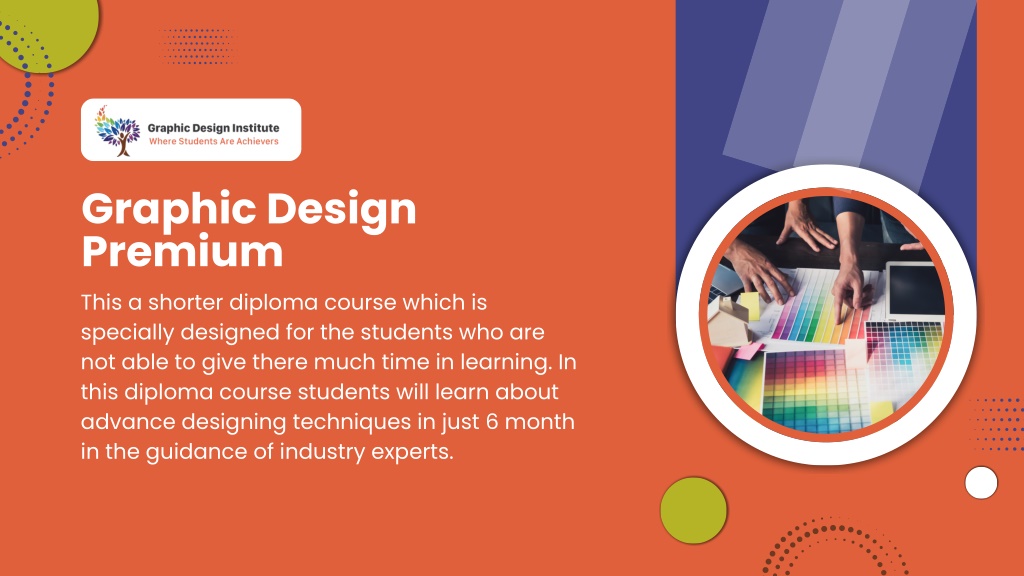 Graphic Design Institute
Where Students Are Achievers

Graphic Design Premium

This a shorter diploma course which is specially designed for the students who are not able to give there much time in learning. In this diploma course students will learn about advance designing techniques in just 6 month in the guidance of industry experts.